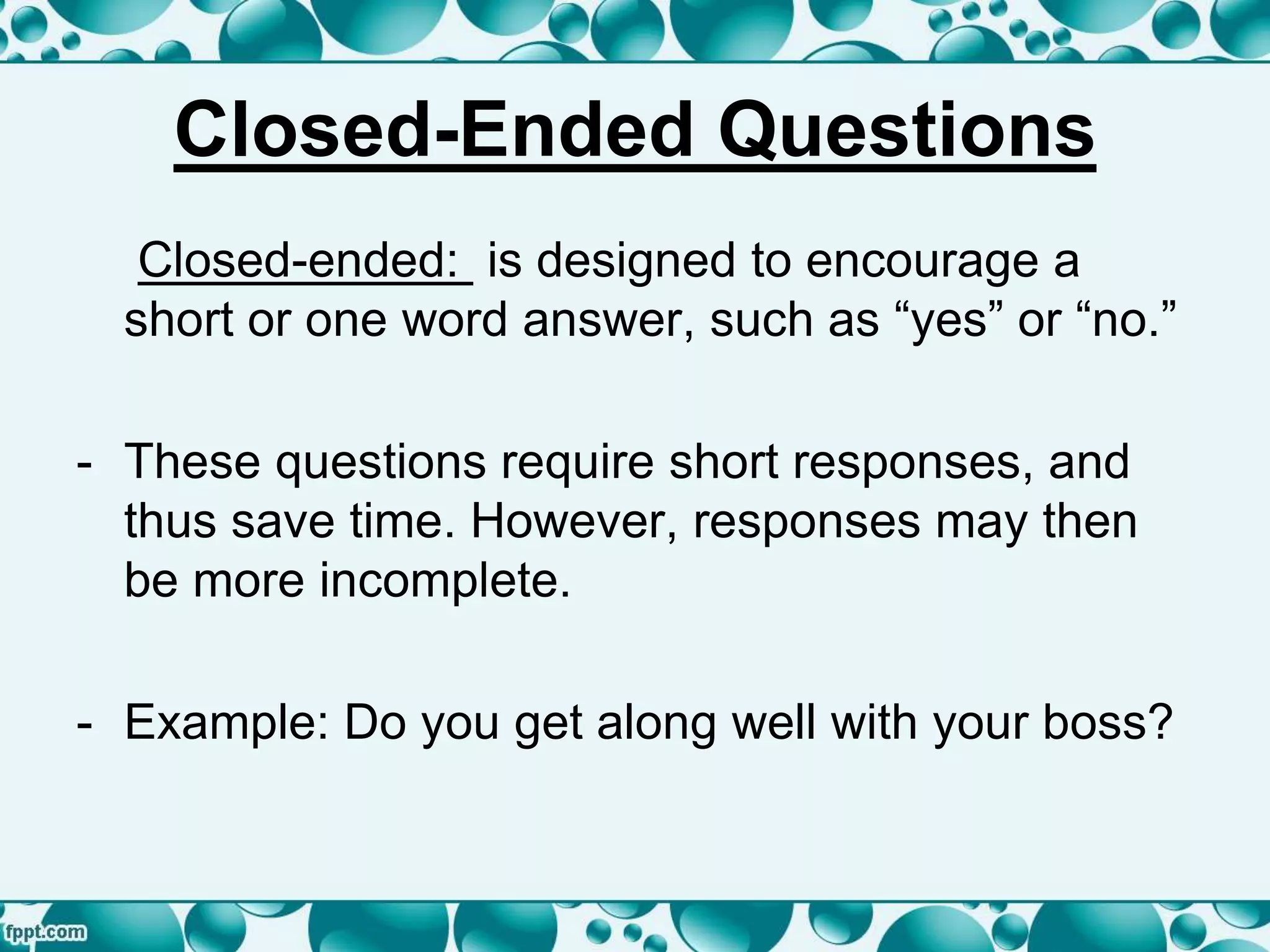 Closed-Ended Questions

Closed-ended: is designed to encourage a short or one word answer, such as “yes” or “no.”

- These questions require short responses, and thus save time. However, responses may then be more incomplete.

- Example: Do you get along well with your boss?

fppt.com